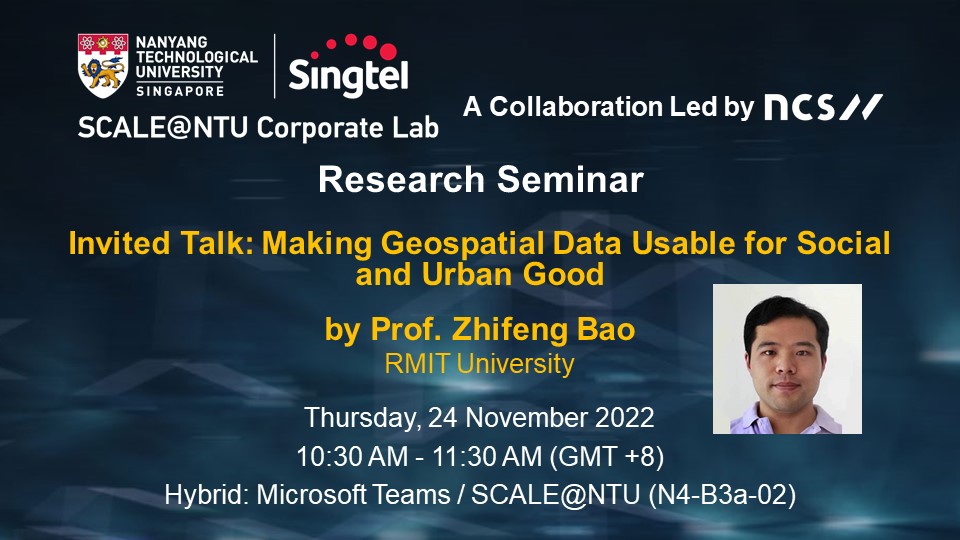 NANYANG TECHNOLOGICAL UNIVERSITY SINGAPORE

Singtel

SCALE@NTU Corporate Lab

A Collaboration Led by NCS

Research Seminar

Invited Talk: Making Geospatial Data Usable for Social and Urban Good

by Prof. Zhifeng Bao

RMIT University

Thursday, 24 November 2022

10:30 AM - 11:30 AM (GMT +8)

Hybrid: Microsoft Teams / SCALE@NTU (N4-B3a-02)